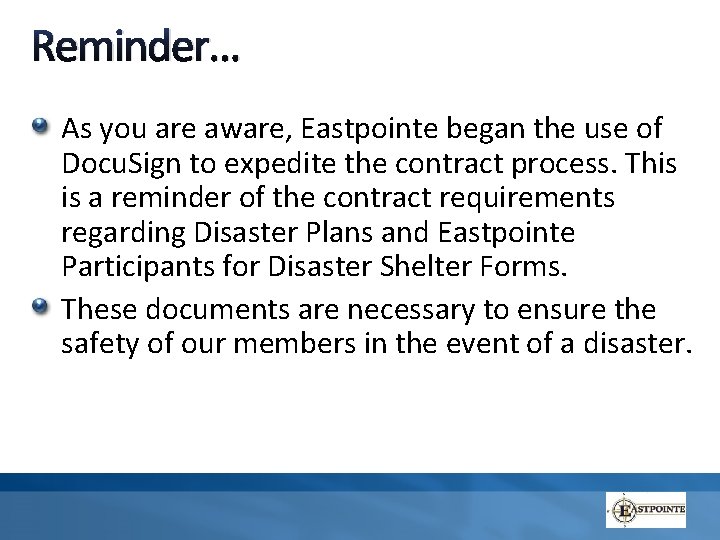 Reminder…

As you are aware, Eastpointe began the use of DocuSign to expedite the contract process. This is a reminder of the contract requirements regarding Disaster Plans and Eastpointe Participants for Disaster Shelter Forms.

These documents are necessary to ensure the safety of our members in the event of a disaster.

EASTPOINTE